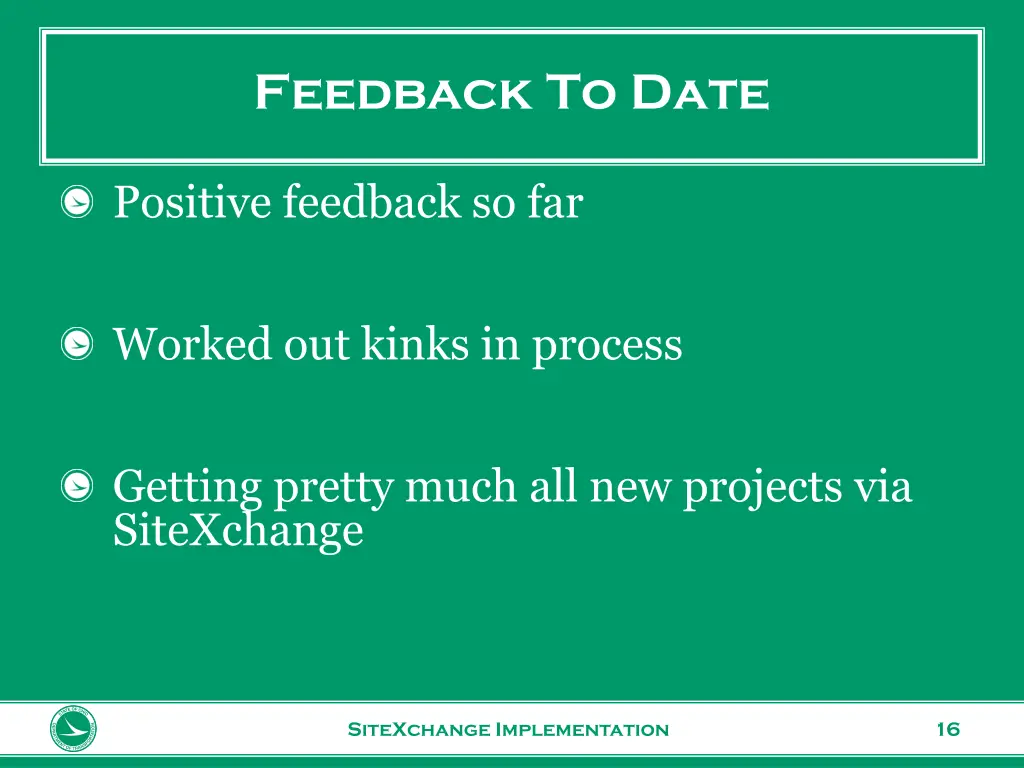 Feedback To Date

Positive feedback so far

Worked out kinks in process

Getting pretty much all new projects via SiteXchange

SiteXchange Implementation

16